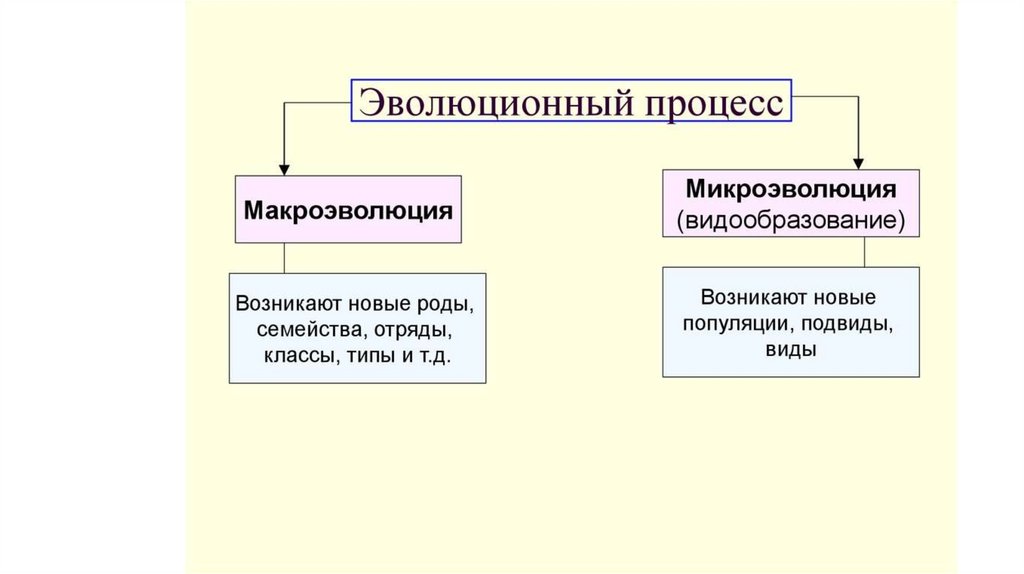 Эволюционный процесс

Макроэволюция

Возникают новые роды, семейства, отряды, классы, типы и т.д.

Микроэволюция (видообразование)

Возникают новые популяции, подвиды, виды